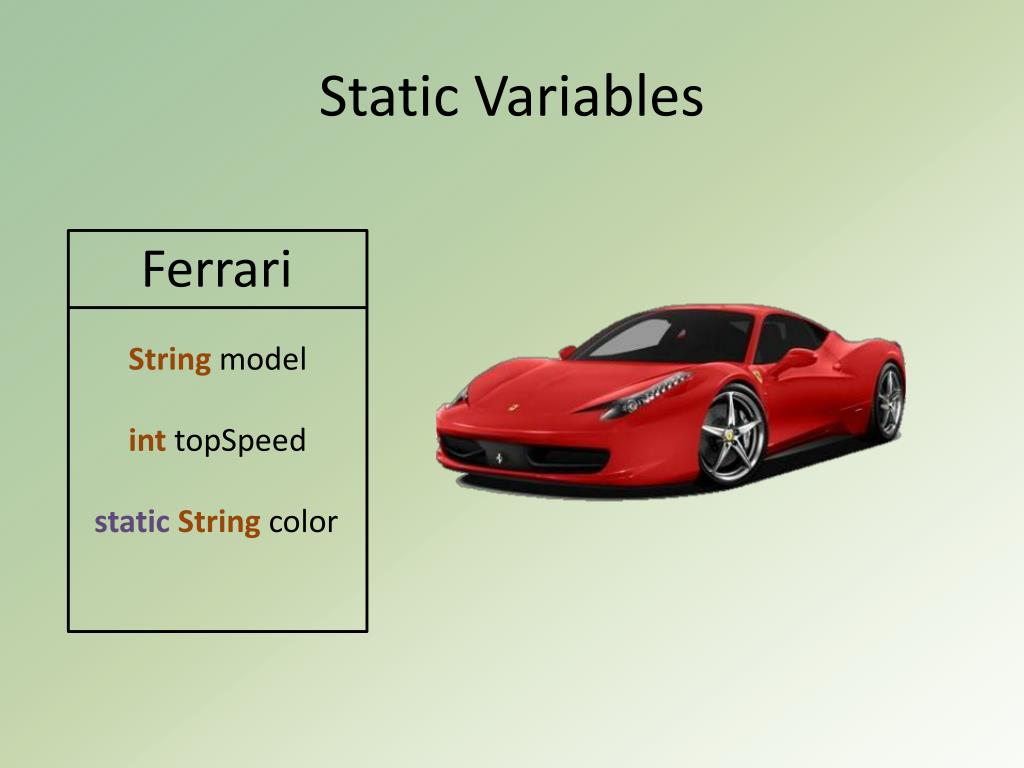 Static Variables

Ferrari

String model

int topSpeed

static String color